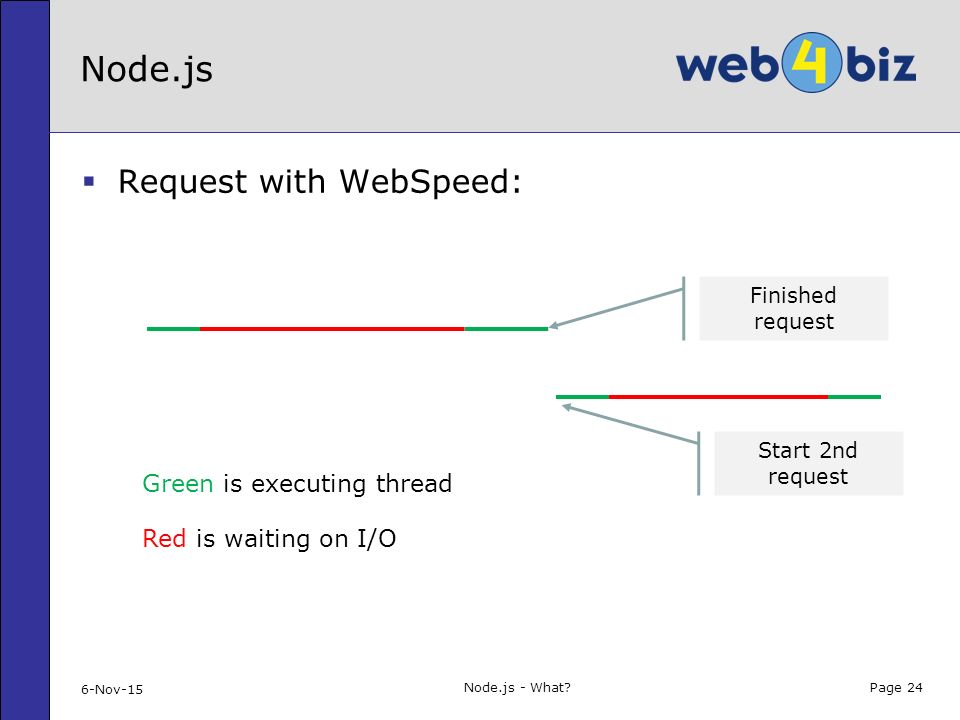 Node.js

web4biz

▪ Request with WebSpeed:

Finished request

Start 2nd request

Green is executing thread

Red is waiting on I/O

6-Nov-15

Node.js - What?

Page 24